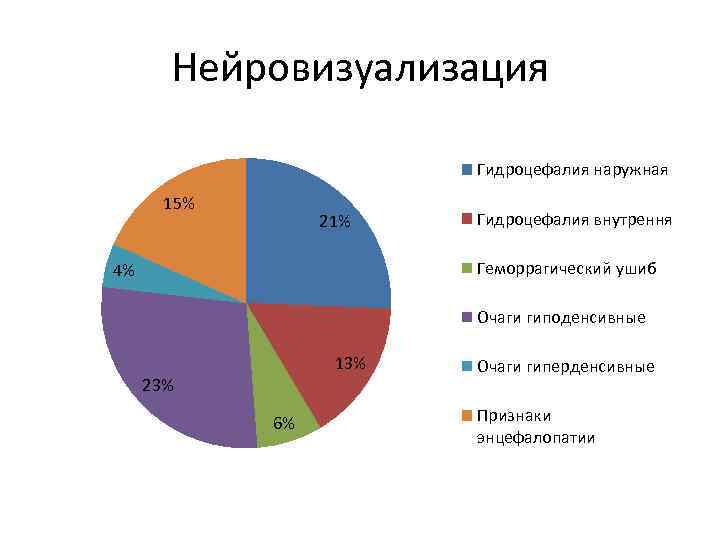 Нейровизуализация

15%

21%

4%

13%

23%

6%

Гидроцефалия наружная

Гидроцефалия внутрення

Геморрагический ушиб

Очаги гиподенсивные

Очаги гиперденсивные

Признаки энцефалопатии